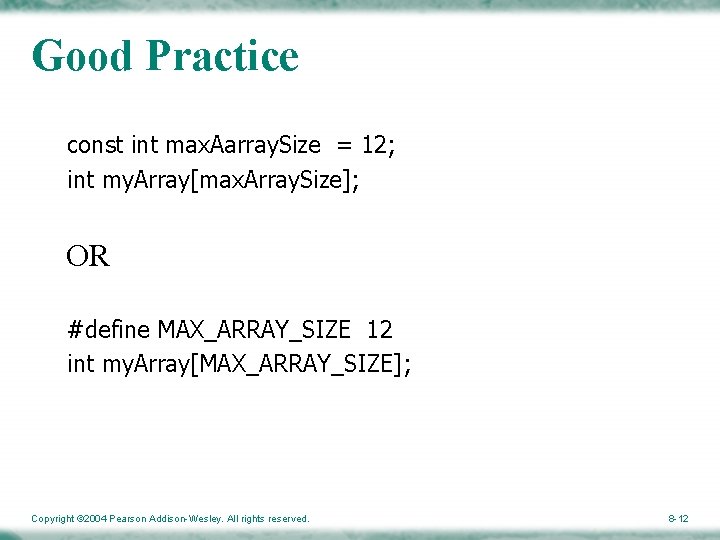 Good Practice

const int maxAarraySize = 12;
int myArray[maxArraySize];

OR

#define MAX_ARRAY_SIZE 12
int myArray[MAX_ARRAY_SIZE];

Copyright ©2004 Pearson Addison-Wesley. All rights reserved.

8-12